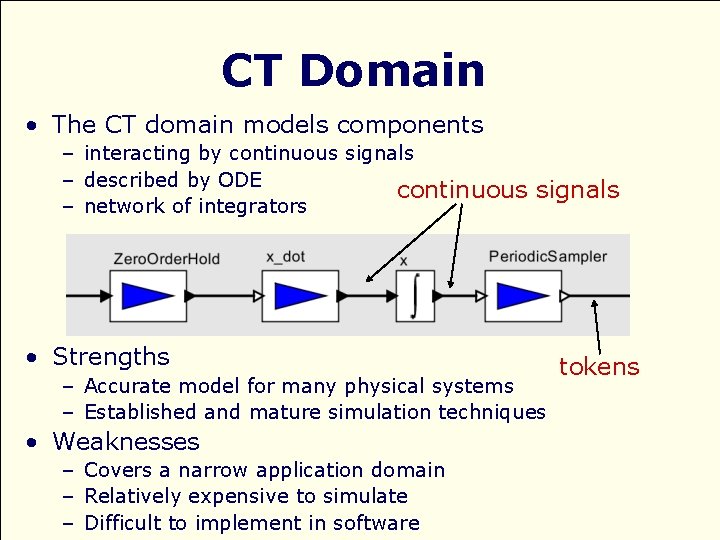 CT Domain

• The CT domain models components
  – interacting by continuous signals
  – described by ODE
  – network of integrators

continuous signals

ZeroOrderHold
x_dot
x
$\int$
PeriodicSampler

tokens

• Strengths
  – Accurate model for many physical systems
  – Established and mature simulation techniques
• Weaknesses
  – Covers a narrow application domain
  – Relatively expensive to simulate
  – Difficult to implement in software